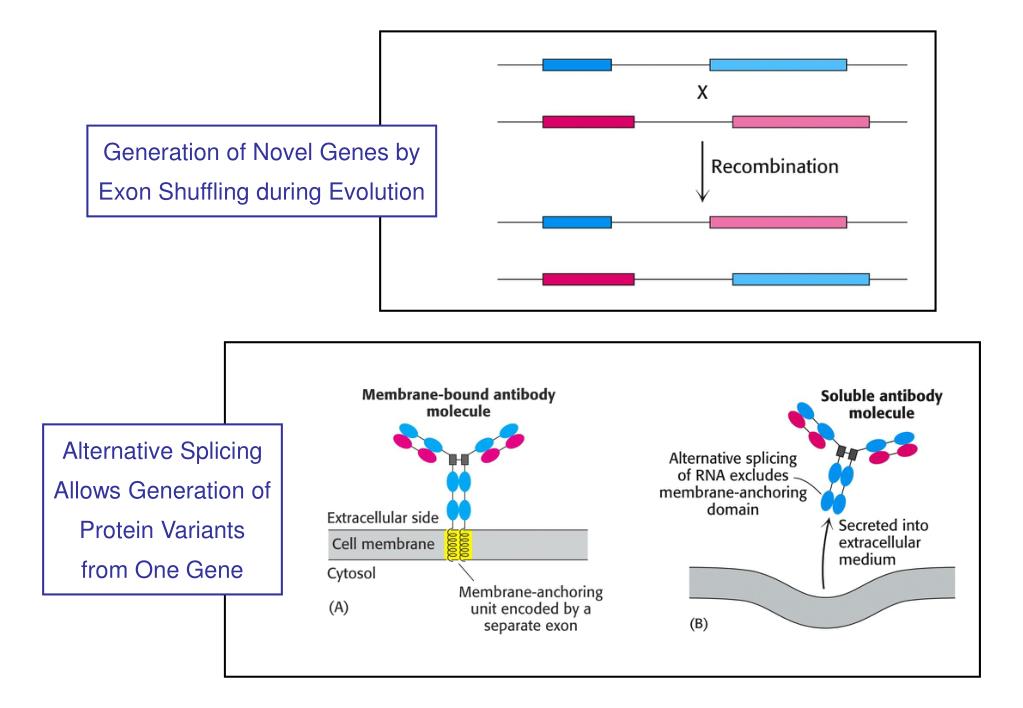 Generation of Novel Genes by Exon Shuffling during Evolution

X

Recombination

Alternative Splicing Allows Generation of Protein Variants from One Gene

Membrane-bound antibody molecule

Extracellular side

Cell membrane

Cytosol

(A)

Membrane-anchoring unit encoded by a separate exon

Soluble antibody molecule

Alternative splicing of RNA excludes membrane-anchoring domain

Secreted into extracellular medium

(B)